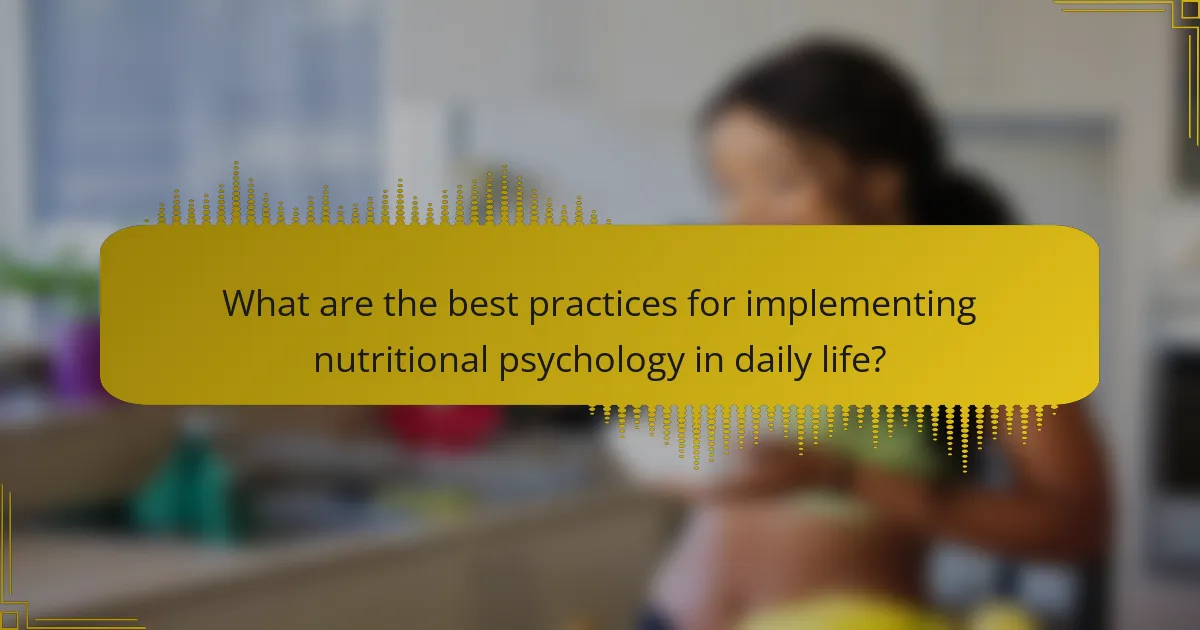 What are the best practices for implementing nutritional psychology in daily life?